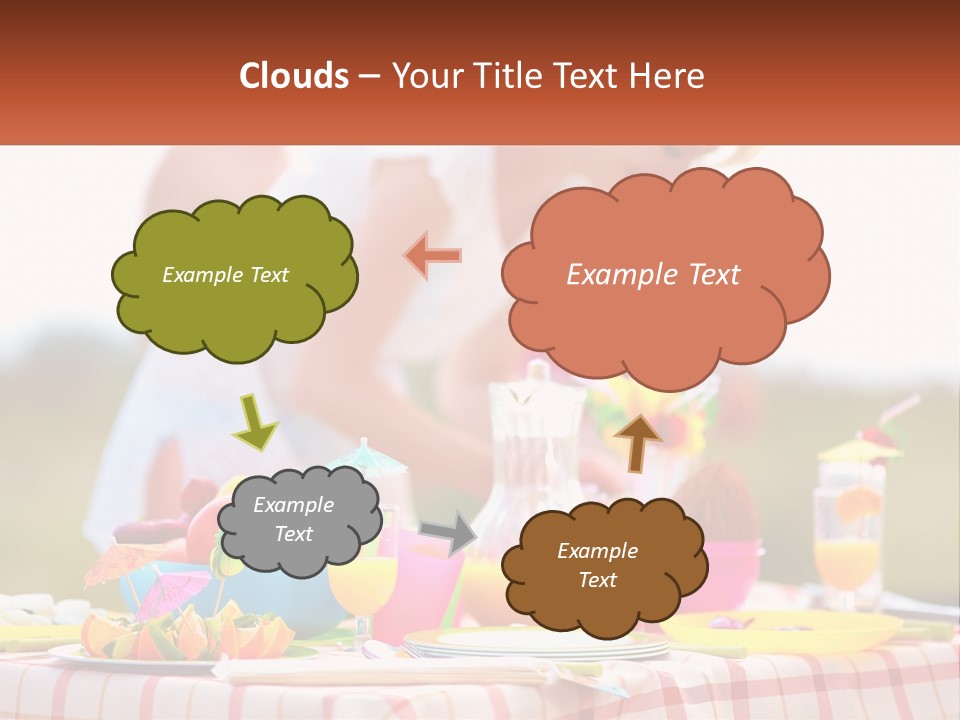 Clouds – Your Title Text Here

Example Text

Example Text

Example Text

Example Text